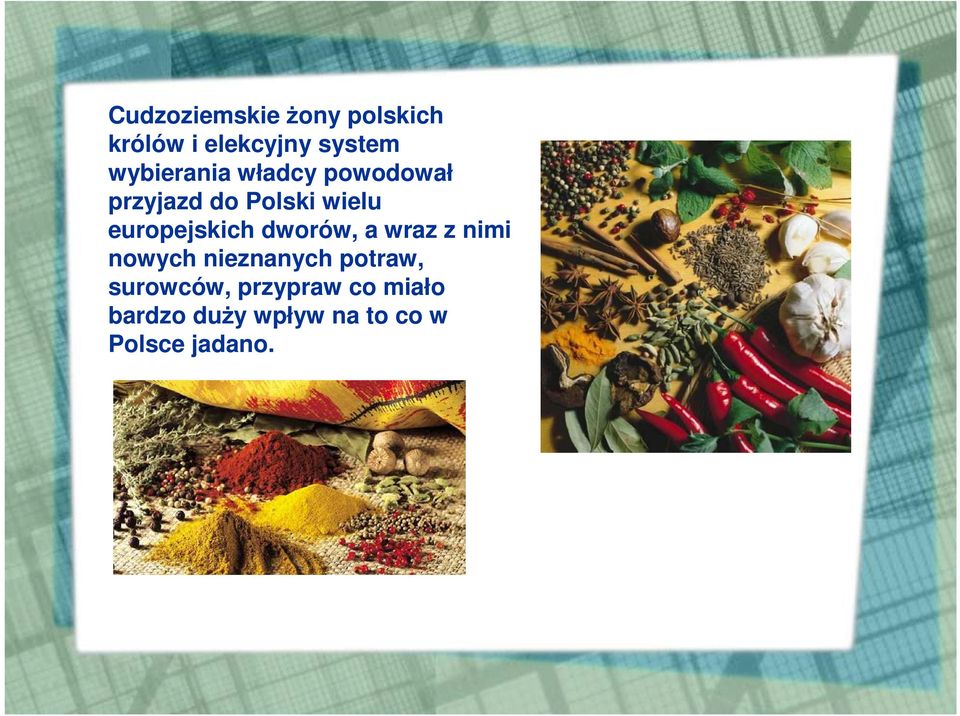 Cudzoziemskie żony polskich królów i elekcyjny system wybierania władcy powodował przyjazd do Polski wielu europejskich dworów, a wraz z nimi nowych nieznanych potraw, surowców, przypraw co miało bardzo duży wpływ na to co w Polsce jadano.